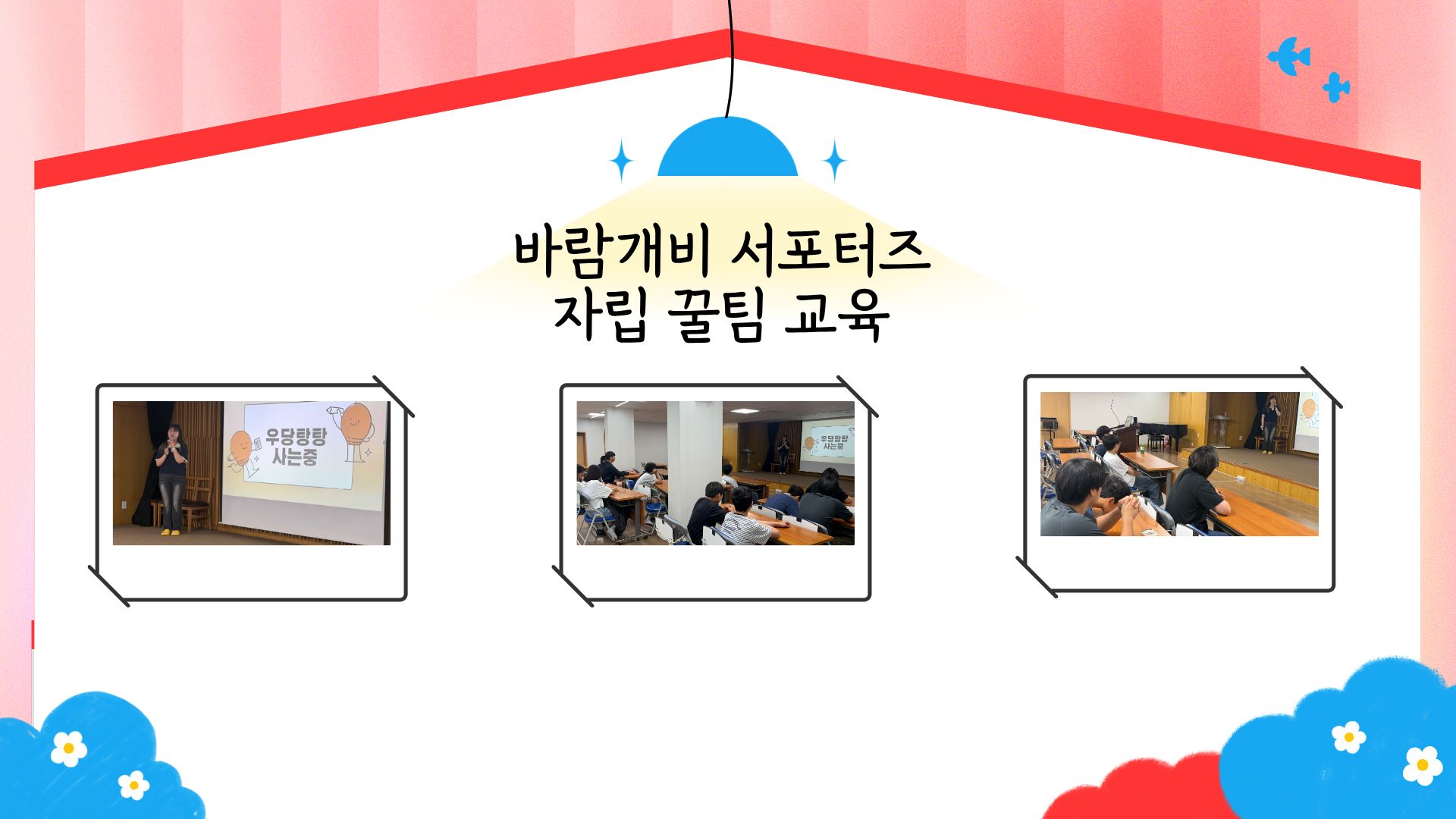 바람개비 서포터즈
자립 꿀팁 교육

우당탕탕
사는중

우당탕탕
사는중